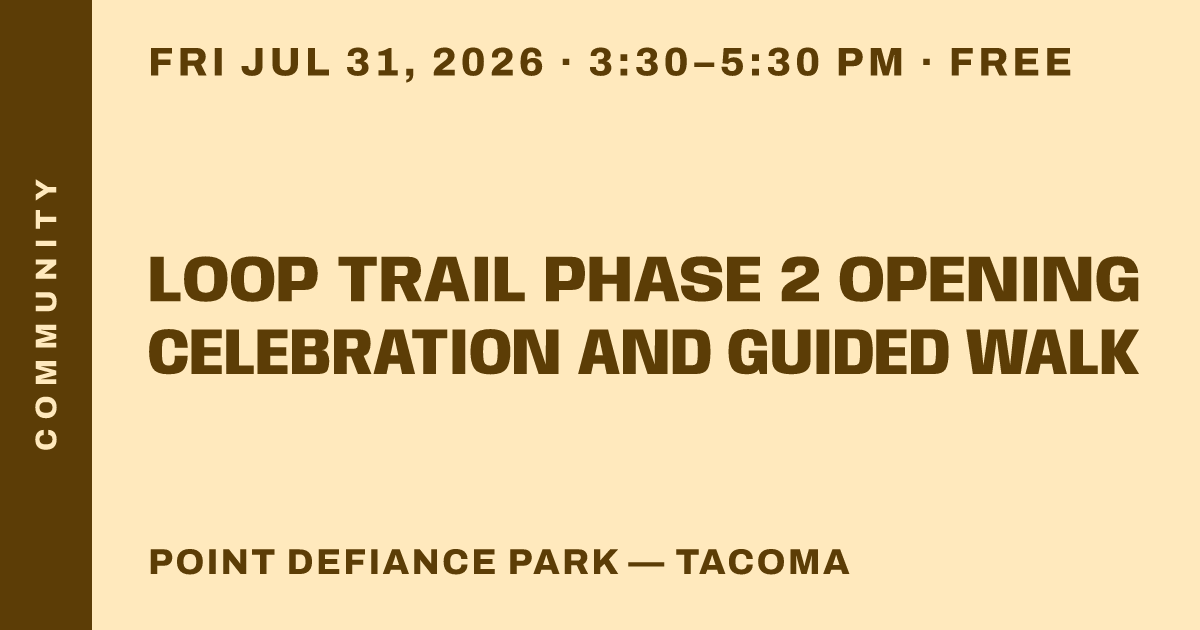 COMMUNITY

FRI JUL 31, 2026 · 3:30–5:30 PM · FREE

LOOP TRAIL PHASE 2 OPENING CELEBRATION AND GUIDED WALK

POINT DEFIANCE PARK — TACOMA